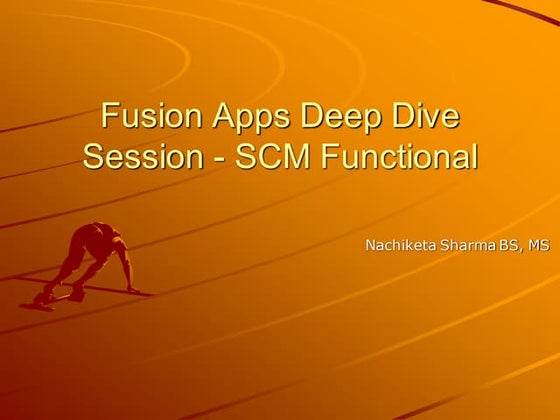 Fusion Apps Deep Dive Session - SCM Functional

Nachiketa Sharma BS, MS